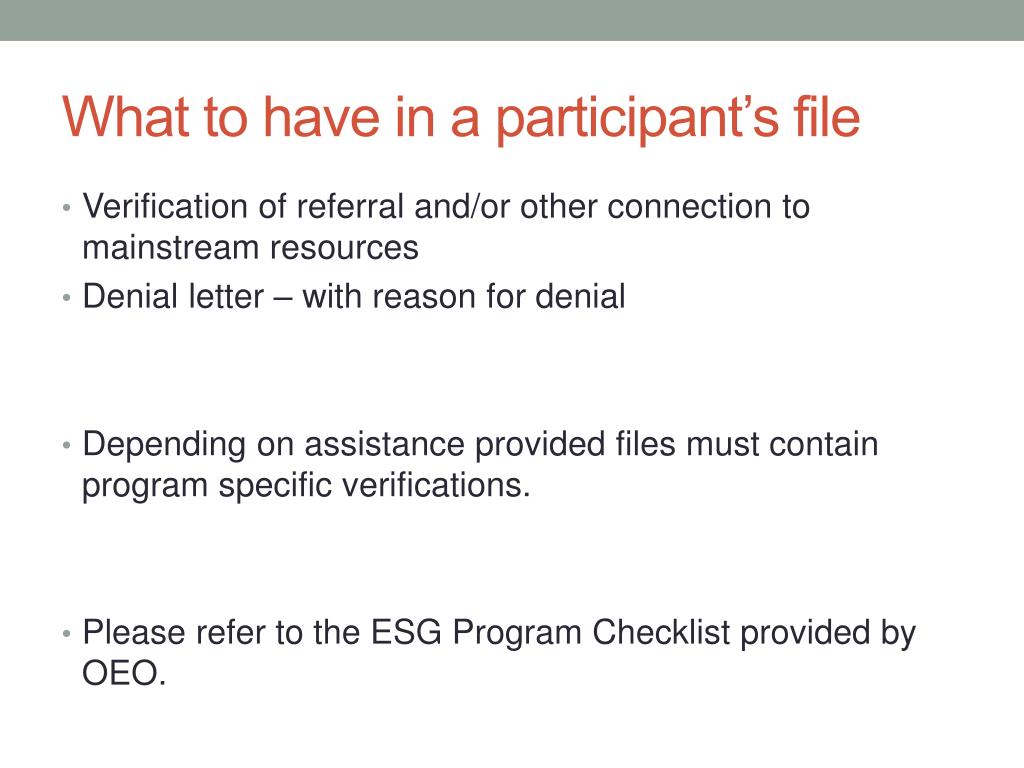 What to have in a participant’s file

• Verification of referral and/or other connection to mainstream resources
• Denial letter – with reason for denial

• Depending on assistance provided files must contain program specific verifications.

• Please refer to the ESG Program Checklist provided by OEO.